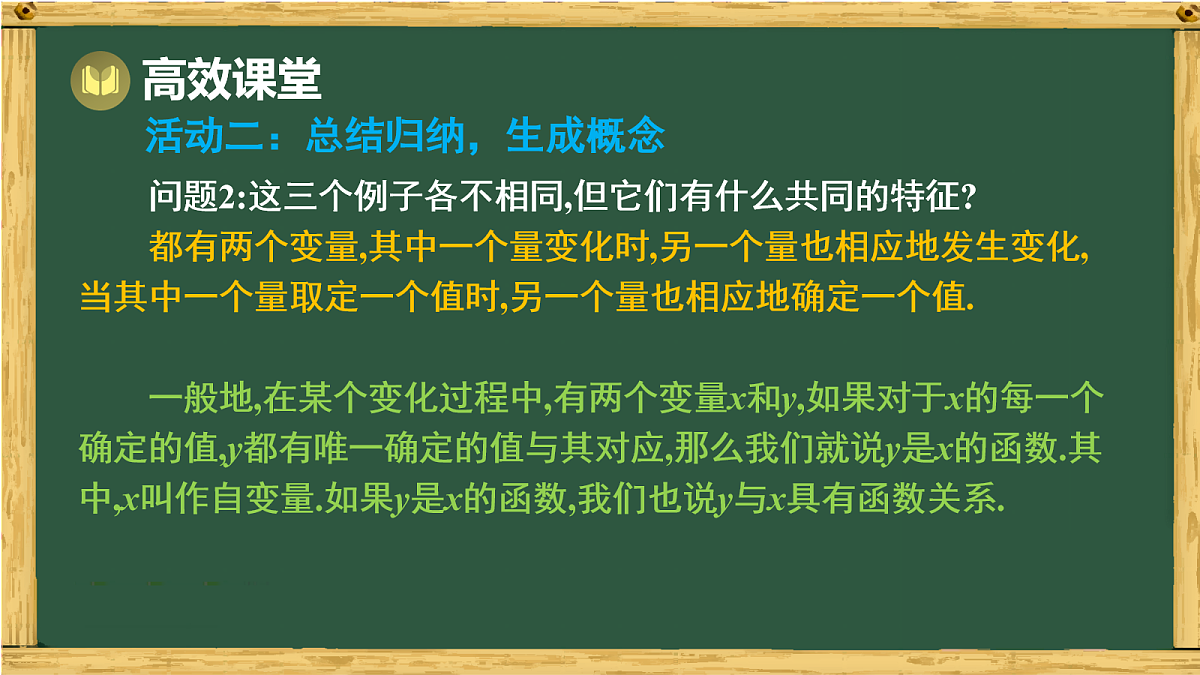 高效课堂

活动二：总结归纳，生成概念

问题2:这三个例子各不相同,但它们有什么共同的特征?

都有两个变量,其中一个量变化时,另一个量也相应地发生变化,当其中一个量取定一个值时,另一个量也相应地确定一个值.

一般地,在某个变化过程中,有两个变量$x$和$y$,如果对于$x$的每一个确定的值,$y$都有唯一确定的值与其对应,那么我们就说$y$是$x$的函数.其中,$x$叫作自变量.如果$y$是$x$的函数,我们也说$y$与$x$具有函数关系.